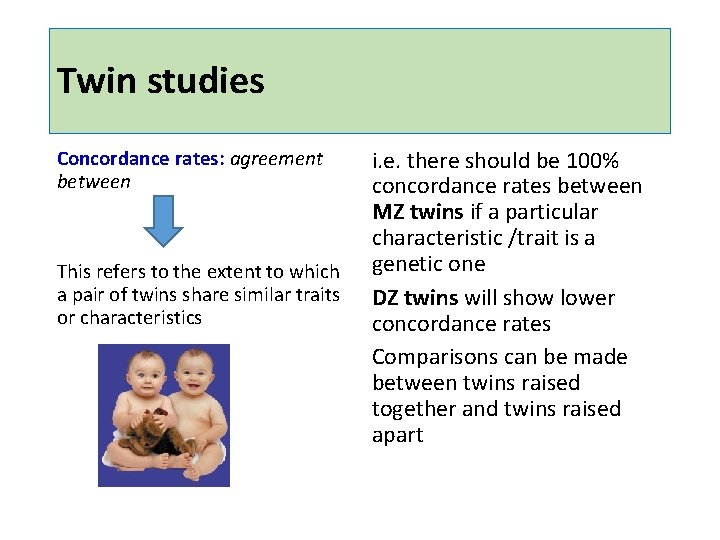 Twin studies

Concordance rates: agreement between

This refers to the extent to which a pair of twins share similar traits or characteristics

i.e. there should be 100% concordance rates between MZ twins if a particular characteristic /trait is a genetic one

DZ twins will show lower concordance rates

Comparisons can be made between twins raised together and twins raised apart